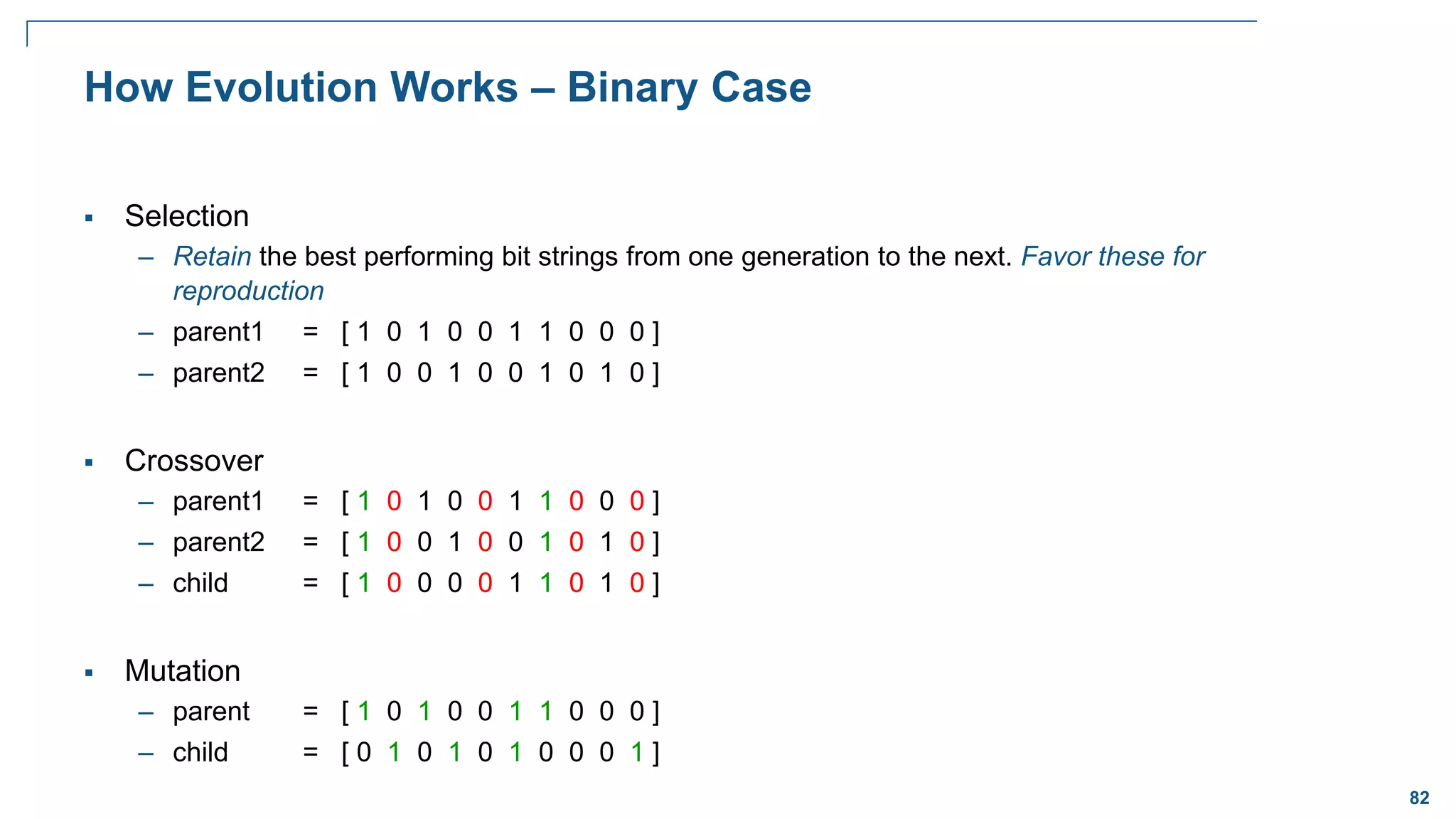 How Evolution Works – Binary Case

▪ Selection

– Retain the best performing bit strings from one generation to the next. Favor these for reproduction

– parent1 = [ 1 0 1 0 0 1 1 0 0 0 ]

– parent2 = [ 1 0 0 1 0 0 1 0 1 0 ]

▪ Crossover

– parent1 = [ 1 0 1 0 0 1 1 0 0 0 ]

– parent2 = [ 1 0 0 1 0 0 1 0 1 0 ]

– child = [ 1 0 0 0 0 1 1 0 1 0 ]

▪ Mutation

– parent = [ 1 0 1 0 0 1 1 0 0 0 ]

– child = [ 0 1 0 1 0 1 0 0 0 1 ]

82